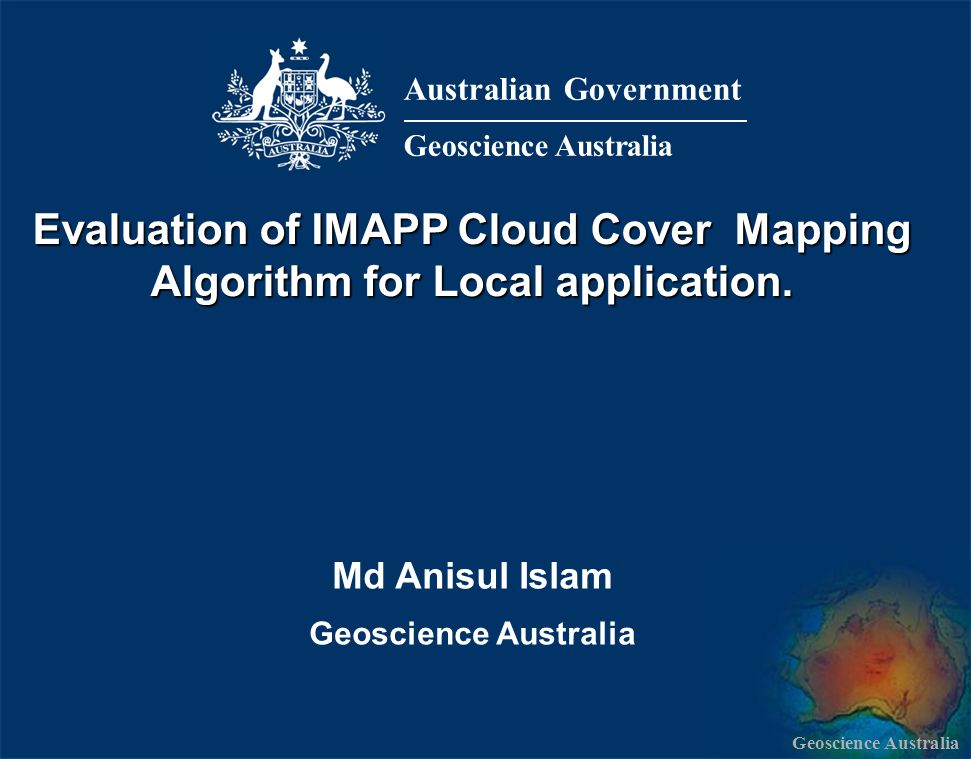 AUSTRALIA

Australian Government

Geoscience Australia

Evaluation of IMAPP Cloud Cover Mapping Algorithm for Local application.

Md Anisul Islam

Geoscience Australia

Geoscience Australia